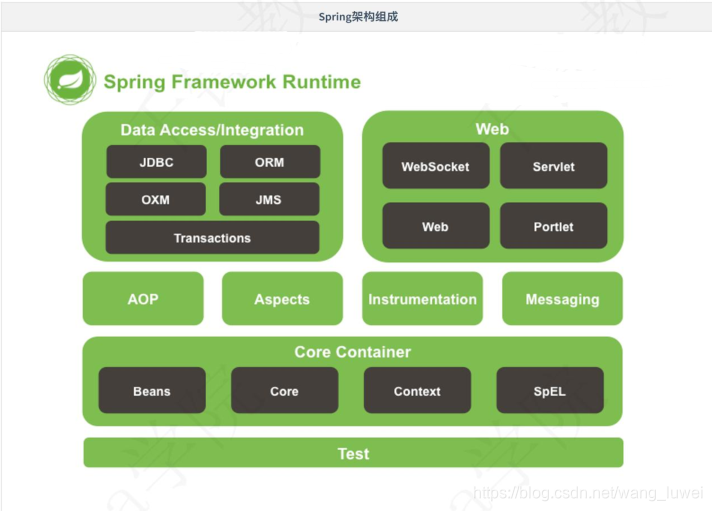 Spring架构组成

Spring Framework Runtime

Data Access/Integration

JDBC

ORM

OXM

JMS

Transactions

Web

WebSocket

Servlet

Web

Portlet

AOP

Aspects

Instrumentation

Messaging

Core Container

Beans

Core

Context

SpEL

Test

https://blog.csdn.net/wang_luwei